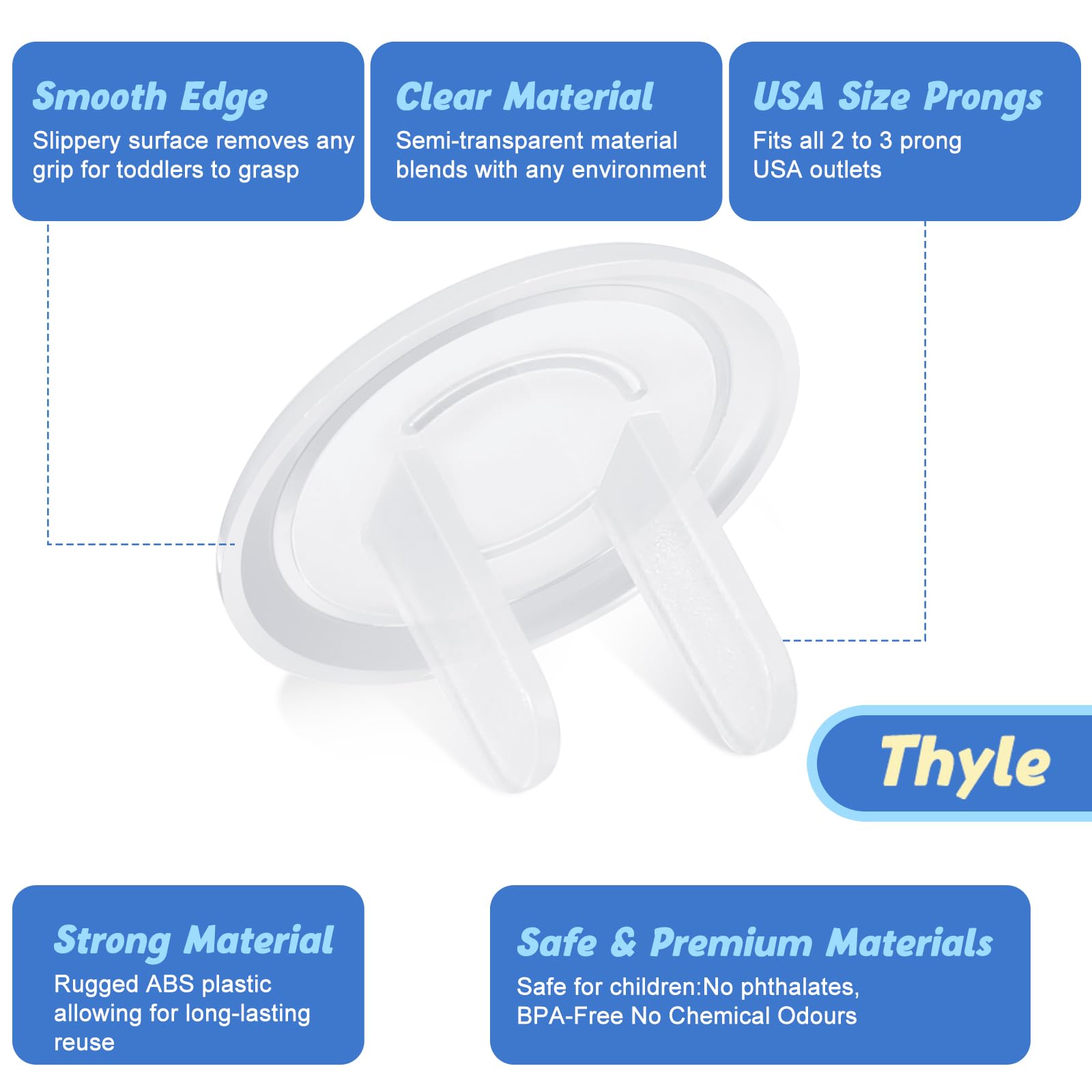 Smooth Edge
Slippery surface removes any grip for toddlers to grasp

Clear Material
Semi-transparent material blends with any environment

USA Size Prongs
Fits all 2 to 3 prong USA outlets

Thyle

Strong Material
Rugged ABS plastic allowing for long-lasting reuse

Safe & Premium Materials
Safe for children:No phthalates, BPA-Free No Chemical Odours